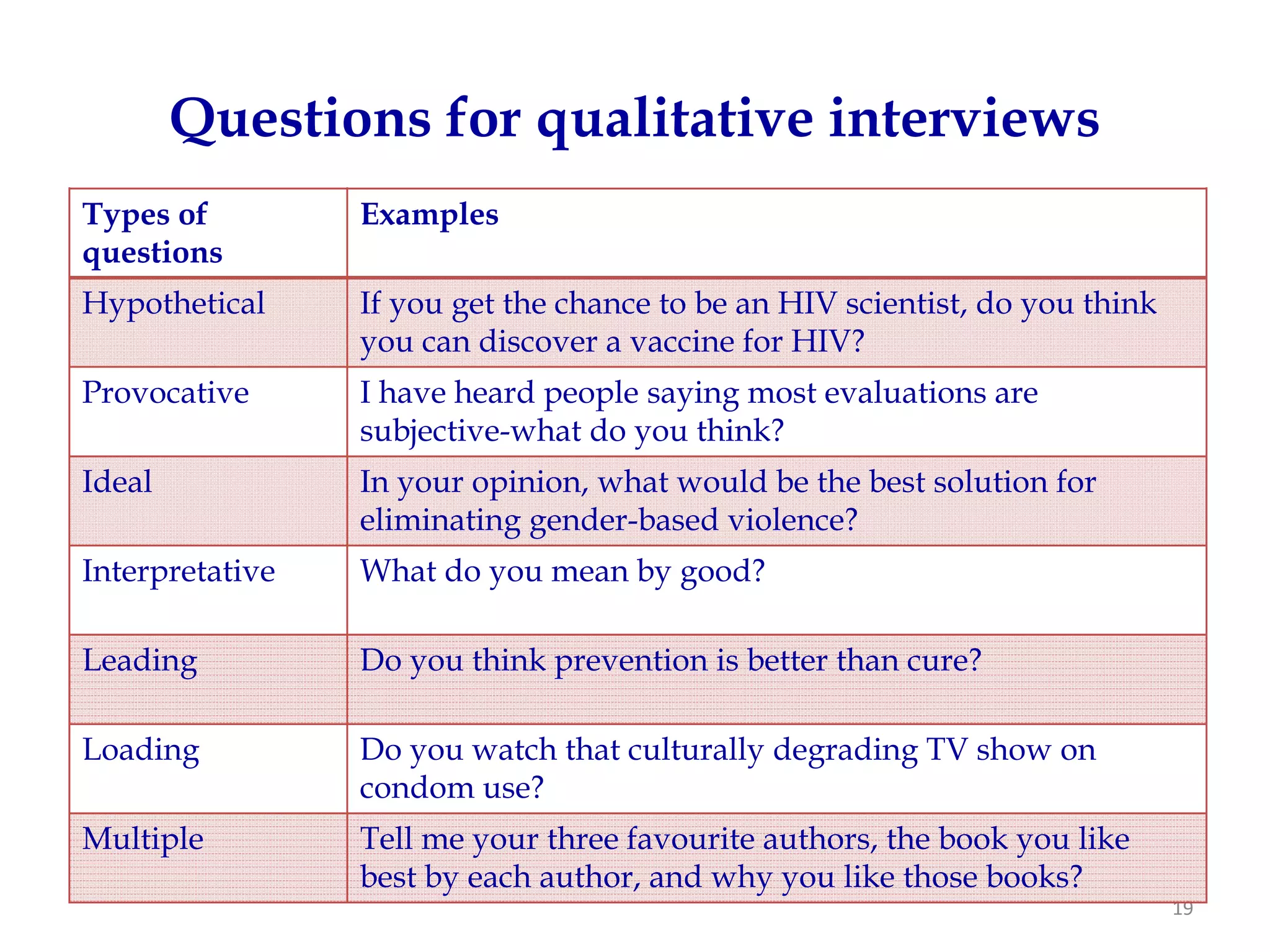 Questions for qualitative interviews

| Types of questions | Examples |
|---|---|
| Hypothetical | If you get the chance to be an HIV scientist, do you think you can discover a vaccine for HIV? |
| Provocative | I have heard people saying most evaluations are subjective-what do you think? |
| Ideal | In your opinion, what would be the best solution for eliminating gender-based violence? |
| Interpretative | What do you mean by good? |
| Leading | Do you think prevention is better than cure? |
| Loading | Do you watch that culturally degrading TV show on condom use? |
| Multiple | Tell me your three favourite authors, the book you like best by each author, and why you like those books? |

19